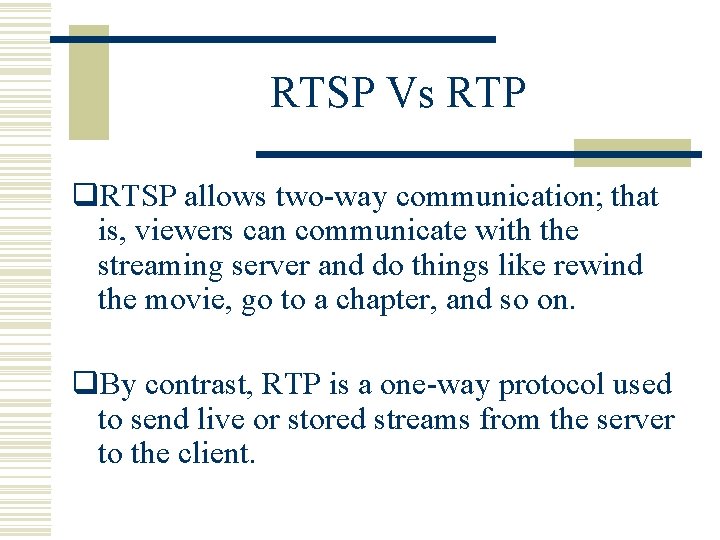 RTSP Vs RTP

❑RTSP allows two-way communication; that is, viewers can communicate with the streaming server and do things like rewind the movie, go to a chapter, and so on.

❑By contrast, RTP is a one-way protocol used to send live or stored streams from the server to the client.